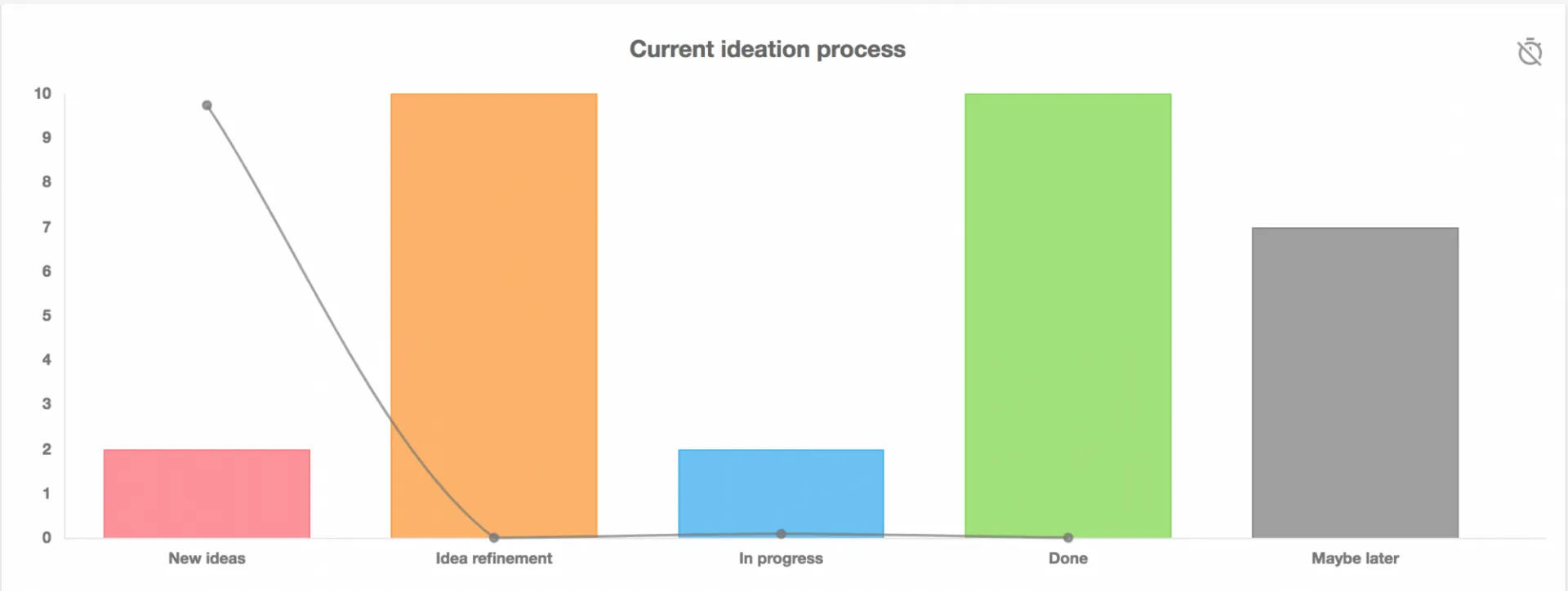 Current ideation process

10
9
8
7
6
5
4
3
2
1
0

New ideas
Idea refinement
In progress
Done
Maybe later